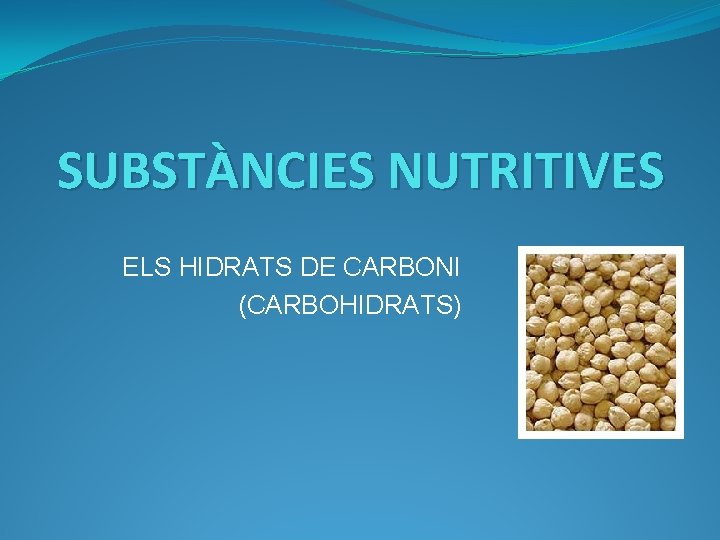 SUBSTÀNCIES NUTRITIVES

ELS HIDRATS DE CARBONI
(CARBOHIDRATS)